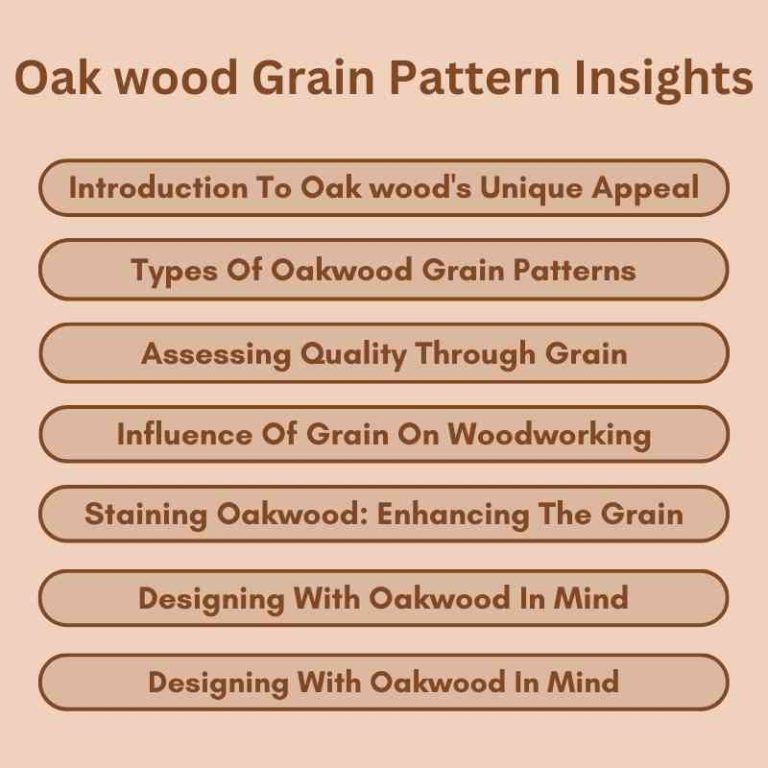 Oak wood Grain Pattern Insights

Introduction To Oak wood's Unique Appeal

Types Of Oakwood Grain Patterns

Assessing Quality Through Grain

Influence Of Grain On Woodworking

Staining Oakwood: Enhancing The Grain

Designing With Oakwood In Mind

Designing With Oakwood In Mind